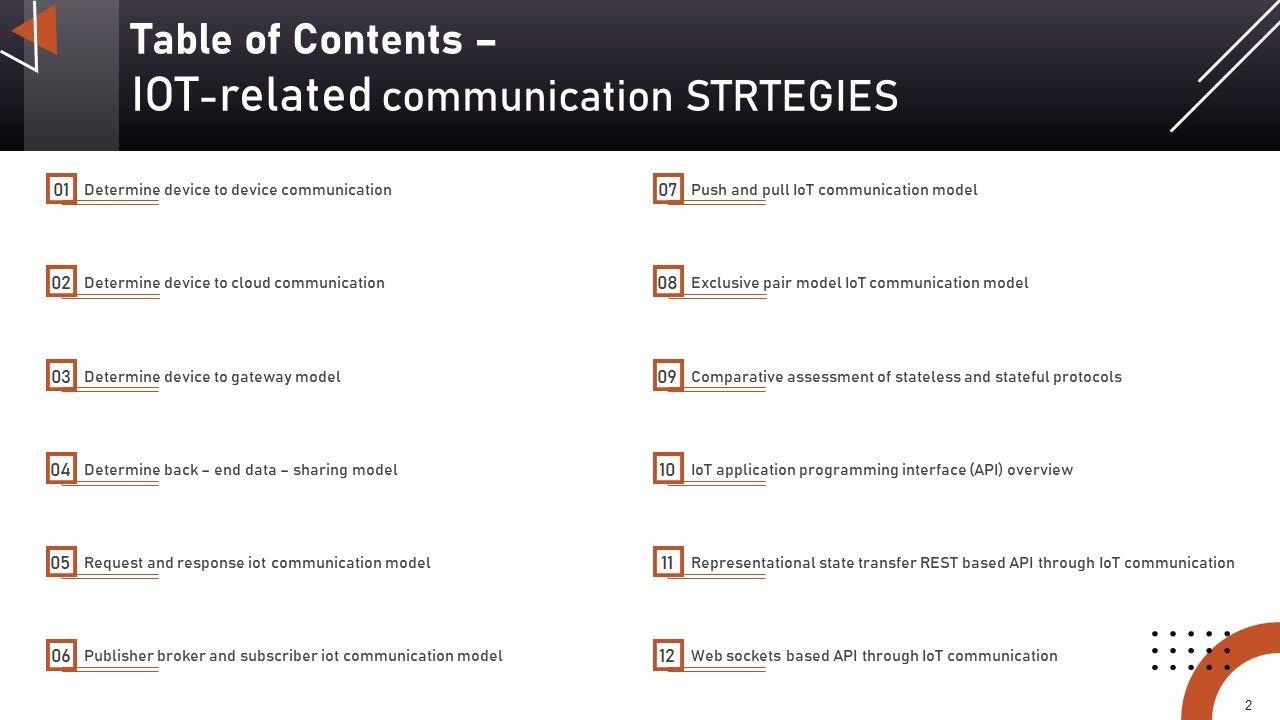 Table of Contents –
IOT-related communication STRTEGIES

01 Determine device to device communication

02 Determine device to cloud communication

03 Determine device to gateway model

04 Determine back – end data – sharing model

05 Request and response iot communication model

06 Publisher broker and subscriber iot communication model

07 Push and pull IoT communication model

08 Exclusive pair model IoT communication model

09 Comparative assessment of stateless and stateful protocols

10 IoT application programming interface (API) overview

11 Representational state transfer REST based API through IoT communication

12 Web sockets based API through IoT communication

2